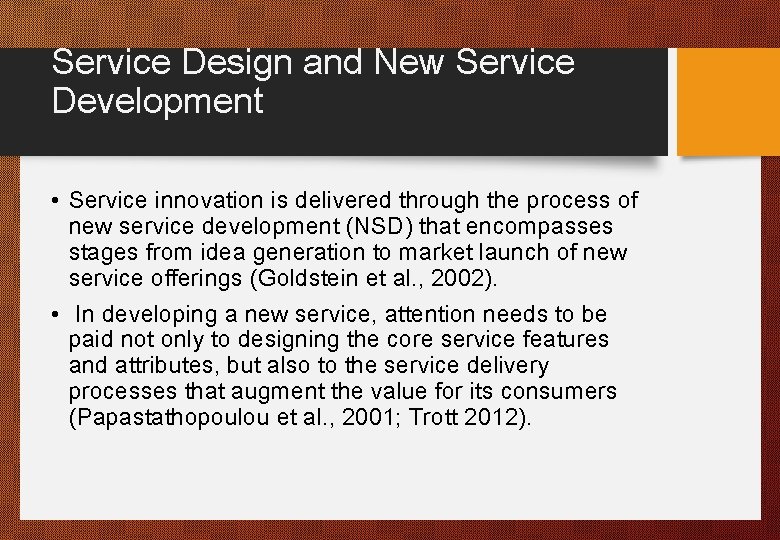 Service Design and New Service Development

• Service innovation is delivered through the process of new service development (NSD) that encompasses stages from idea generation to market launch of new service offerings (Goldstein et al., 2002).

• In developing a new service, attention needs to be paid not only to designing the core service features and attributes, but also to the service delivery processes that augment the value for its consumers (Papastathopoulou et al., 2001; Trott 2012).